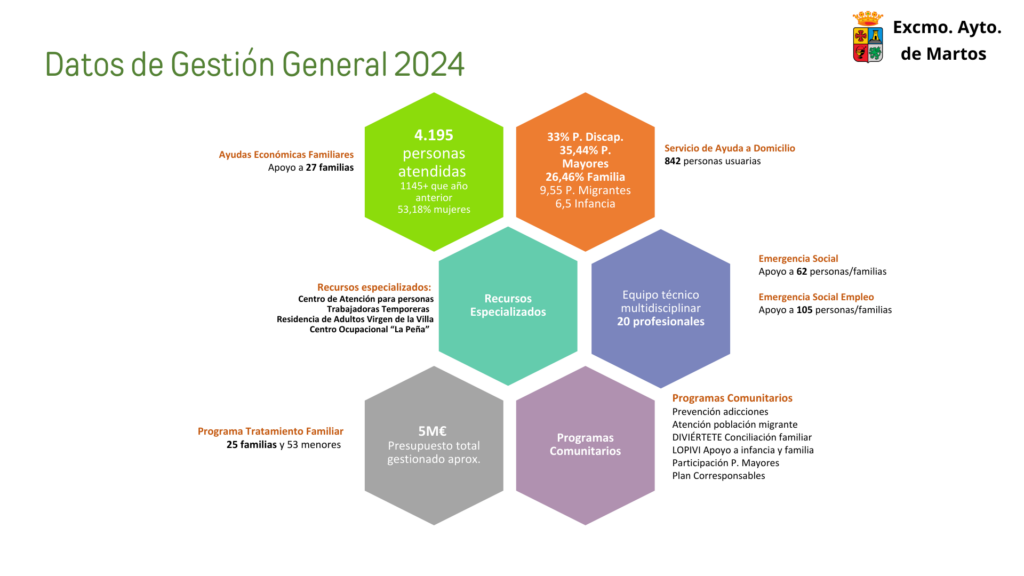 Datos de Gestión General 2024

Excmo. Ayto. de Martos

Ayudas Económicas Familiares
Apoyo a 27 familias

4.195 personas atendidas
1145+ que año anterior
53,18% mujeres

33% P. Discap.
35,44% P. Mayores
26,46% Familia
9,55 P. Migrantes
6,5 Infancia

Servicio de Ayuda a Domicilio
842 personas usuarias

Recursos especializados:
Centro de Atención para personas
Trabajadoras Temporeras
Residencia de Adultos Virgen de la Villa
Centro Ocupacional "La Peña"

Recursos Especializados

Equipo técnico multidisciplinar
20 profesionales

Emergencia Social
Apoyo a 62 personas/familias

Emergencia Social Empleo
Apoyo a 105 personas/familias

Programa Tratamiento Familiar
25 familias y 53 menores

5M€
Presupuesto total gestionado aprox.

Programas Comunitarios

Programas Comunitarios
Prevención adicciones
Atención población migrante
DIVIÉRTETE Conciliación familiar
LOPIVI Apoyo a infancia y familia
Participación P. Mayores
Plan Corresponsables